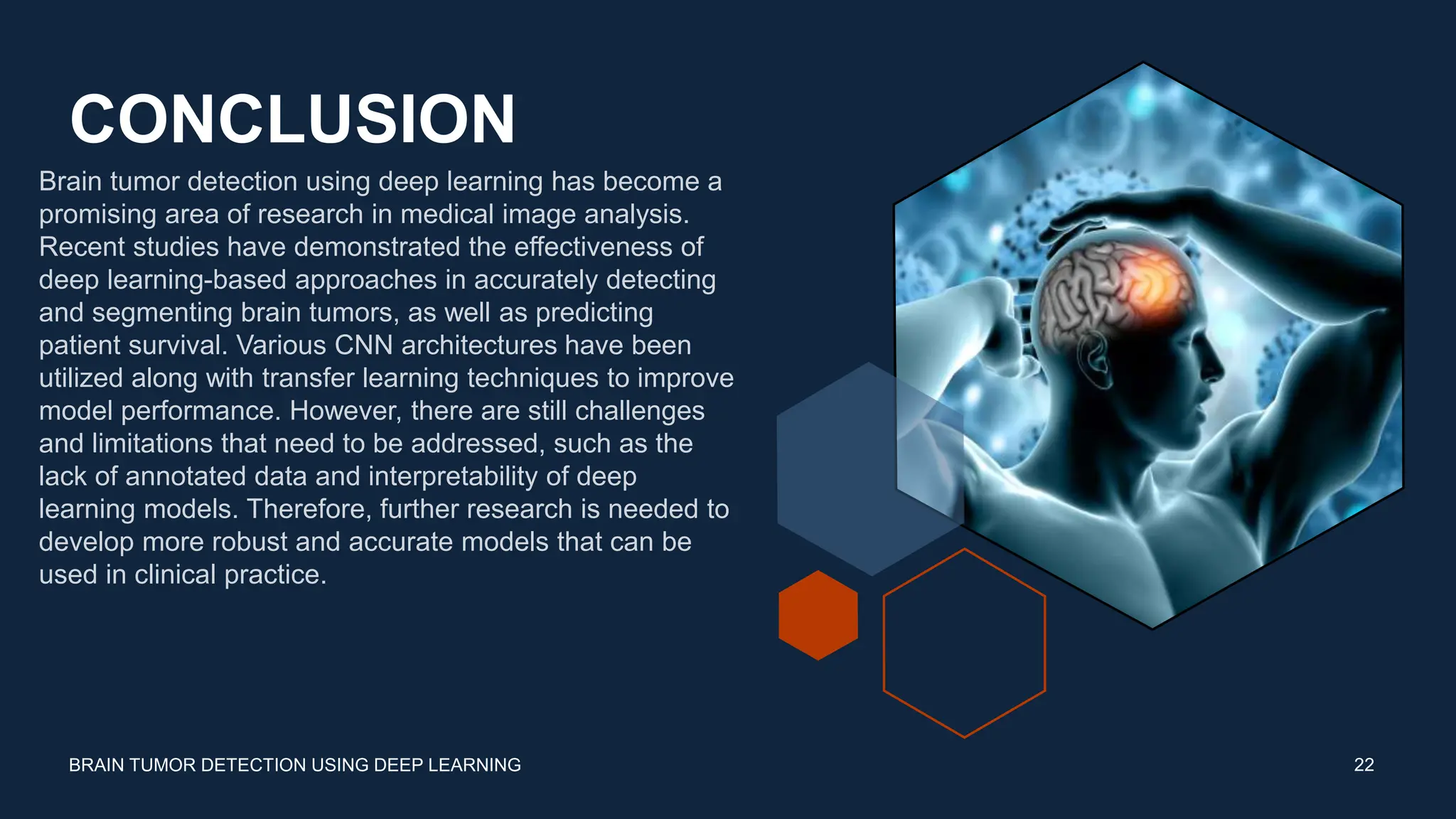 CONCLUSION

Brain tumor detection using deep learning has become a promising area of research in medical image analysis. Recent studies have demonstrated the effectiveness of deep learning-based approaches in accurately detecting and segmenting brain tumors, as well as predicting patient survival. Various CNN architectures have been utilized along with transfer learning techniques to improve model performance. However, there are still challenges and limitations that need to be addressed, such as the lack of annotated data and interpretability of deep learning models. Therefore, further research is needed to develop more robust and accurate models that can be used in clinical practice.

BRAIN TUMOR DETECTION USING DEEP LEARNING

22